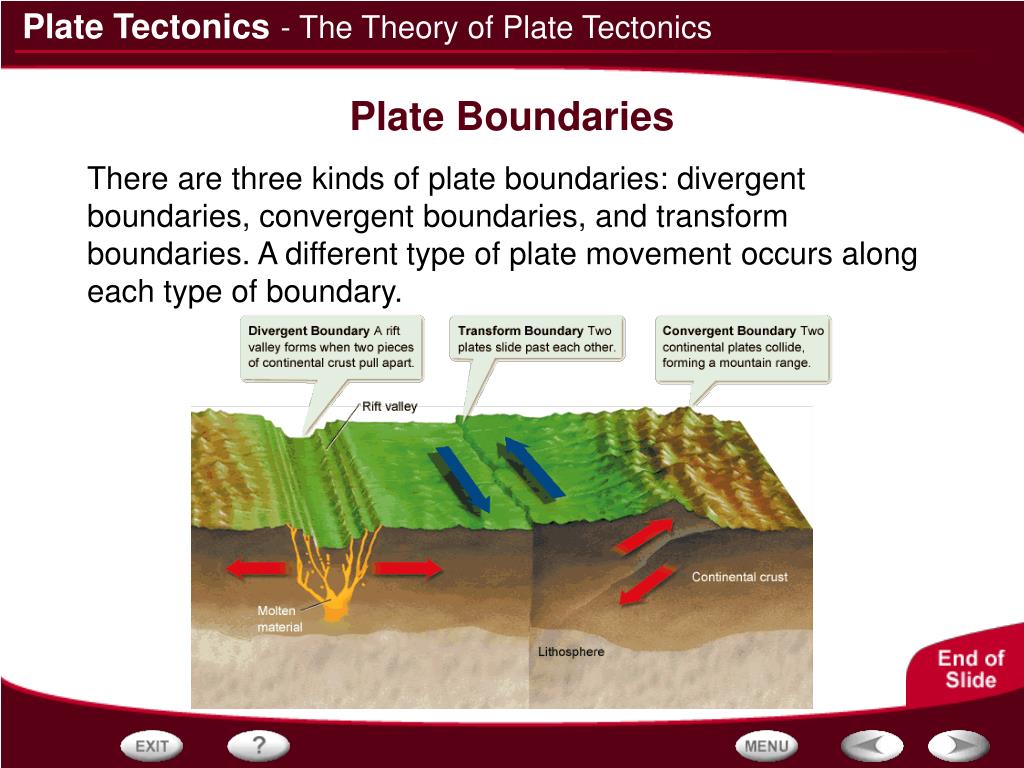 Plate Tectonics - The Theory of Plate Tectonics

Plate Boundaries

There are three kinds of plate boundaries: divergent boundaries, convergent boundaries, and transform boundaries. A different type of plate movement occurs along each type of boundary.

Divergent Boundary A rift valley forms when two pieces of continental crust pull apart.

Transform Boundary Two plates slide past each other.

Convergent Boundary Two continental plates collide, forming a mountain range.

Rift valley

Molten material

Continental crust

Lithosphere

End of Slide

EXIT

?

MENU